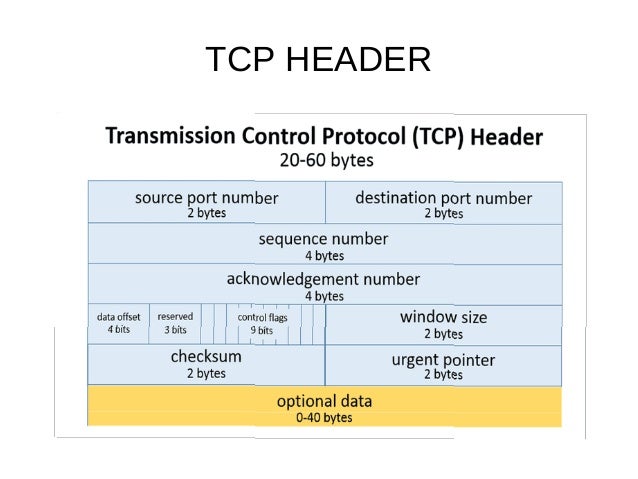 TCP HEADER

Transmission Control Protocol (TCP) Header
20-60 bytes

source port number
2 bytes

destination port number
2 bytes

sequence number
4 bytes

acknowledgement number
4 bytes

data offset
4 bits

reserved
3 bits

control flags
9 bits

window size
2 bytes

checksum
2 bytes

urgent pointer
2 bytes

optional data
0-40 bytes